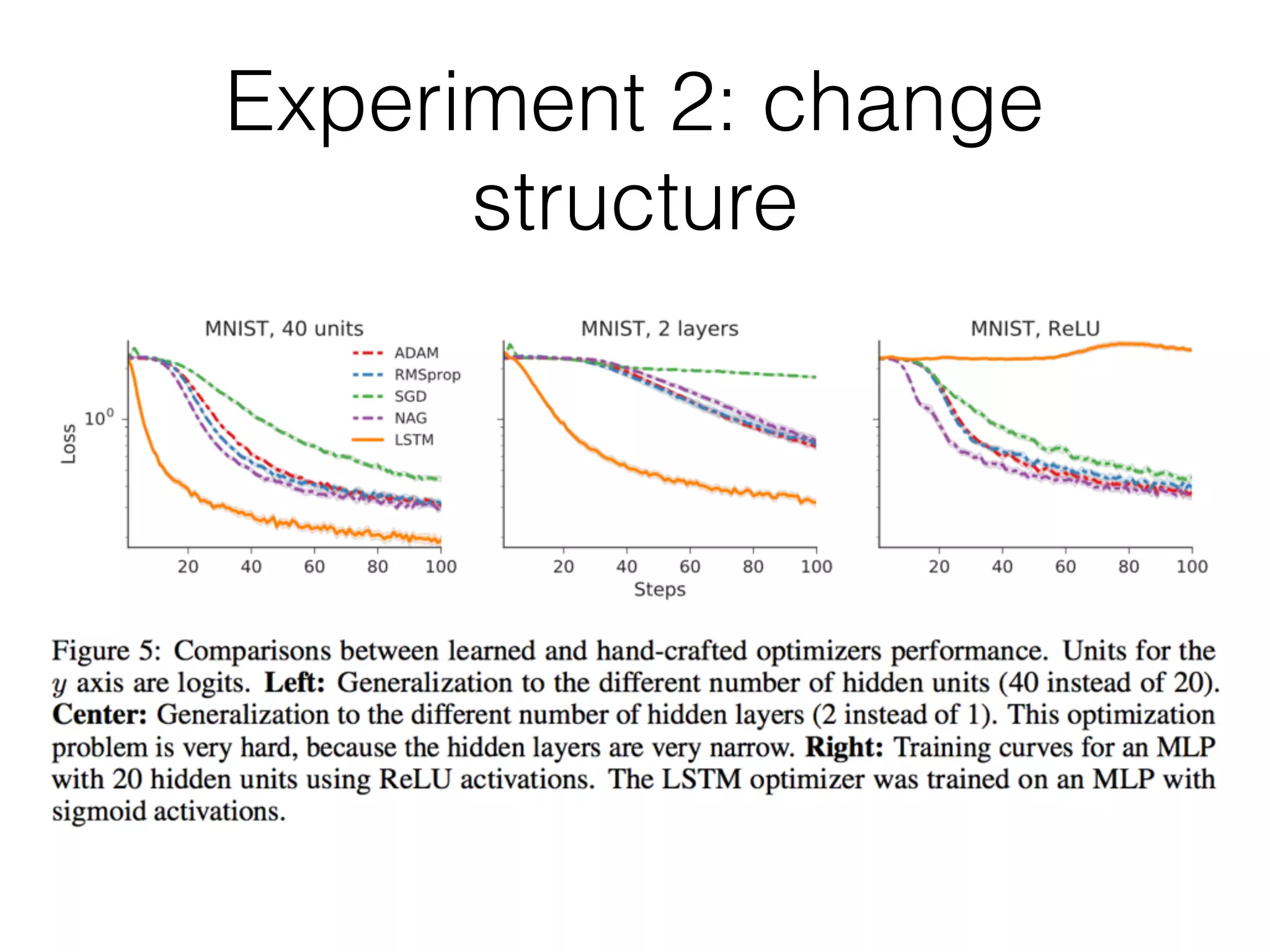 Experiment 2: change structure

MNIST, 40 units

ADAM
RMSprop
SGD
NAG
LSTM

Loss

$10^0$

20 40 60 80 100

MNIST, 2 layers

20 40 60 80 100

Steps

MNIST, ReLU

20 40 60 80 100

Figure 5: Comparisons between learned and hand-crafted optimizers performance. Units for the $y$ axis are logits. **Left:** Generalization to the different number of hidden units (40 instead of 20). **Center:** Generalization to the different number of hidden layers (2 instead of 1). This optimization problem is very hard, because the hidden layers are very narrow. **Right:** Training curves for an MLP with 20 hidden units using ReLU activations. The LSTM optimizer was trained on an MLP with sigmoid activations.